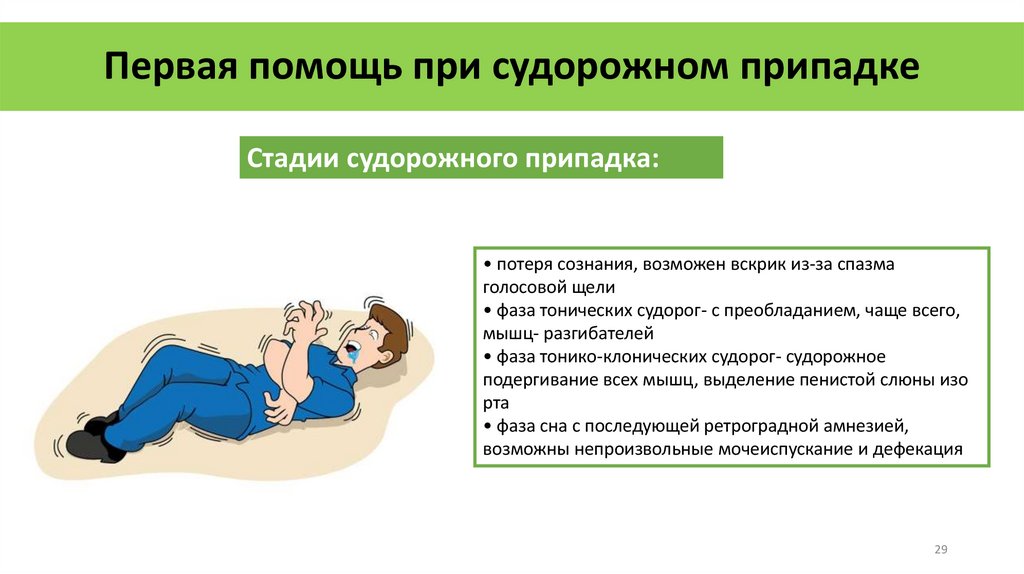 Первая помощь при судорожном припадке

Стадии судорожного припадка:

• потеря сознания, возможен вскрик из-за спазма голосовой щели
• фаза тонических судорог- с преобладанием, чаще всего, мышц- разгибателей
• фаза тонико-клонических судорог- судорожное подергивание всех мышц, выделение пенистой слюны изо рта
• фаза сна с последующей ретроградной амнезией, возможны непроизвольные мочеиспускание и дефекация

29